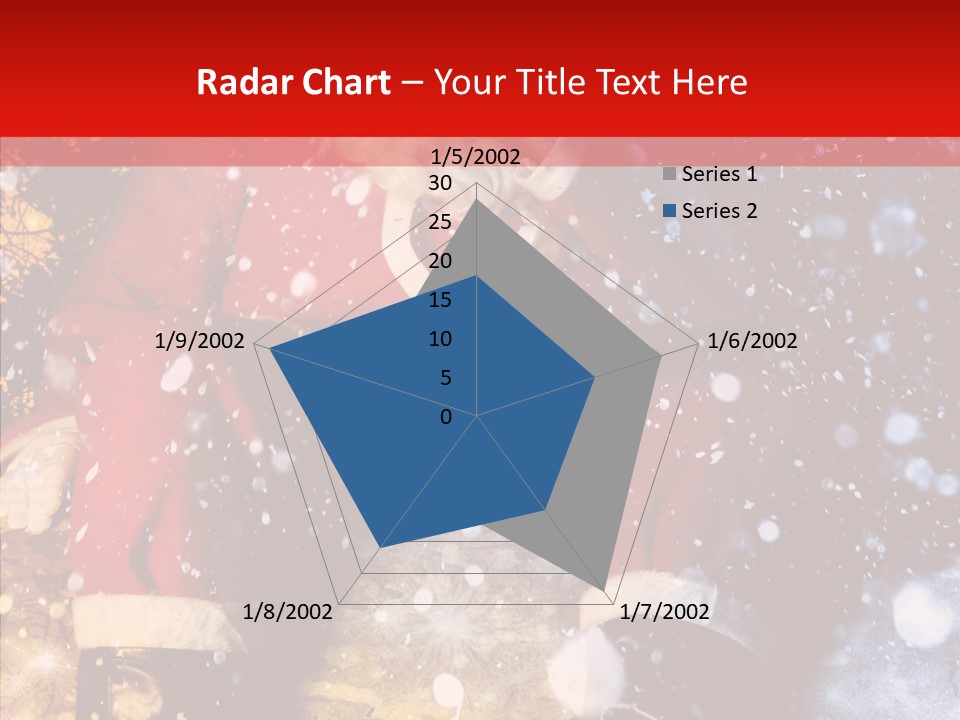 Radar Chart – Your Title Text Here

1/5/2002
30
25
20
15
10
5
0
1/6/2002
1/7/2002
1/8/2002
1/9/2002

Series 1
Series 2